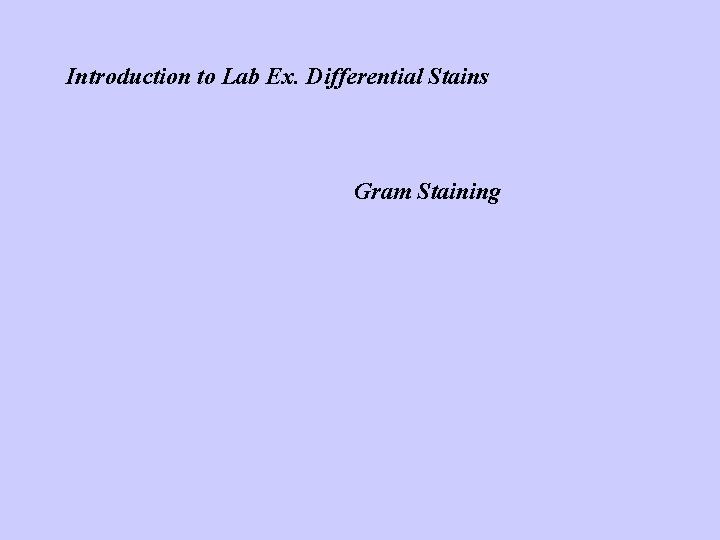 Introduction to Lab Ex. Differential Stains

Gram Staining